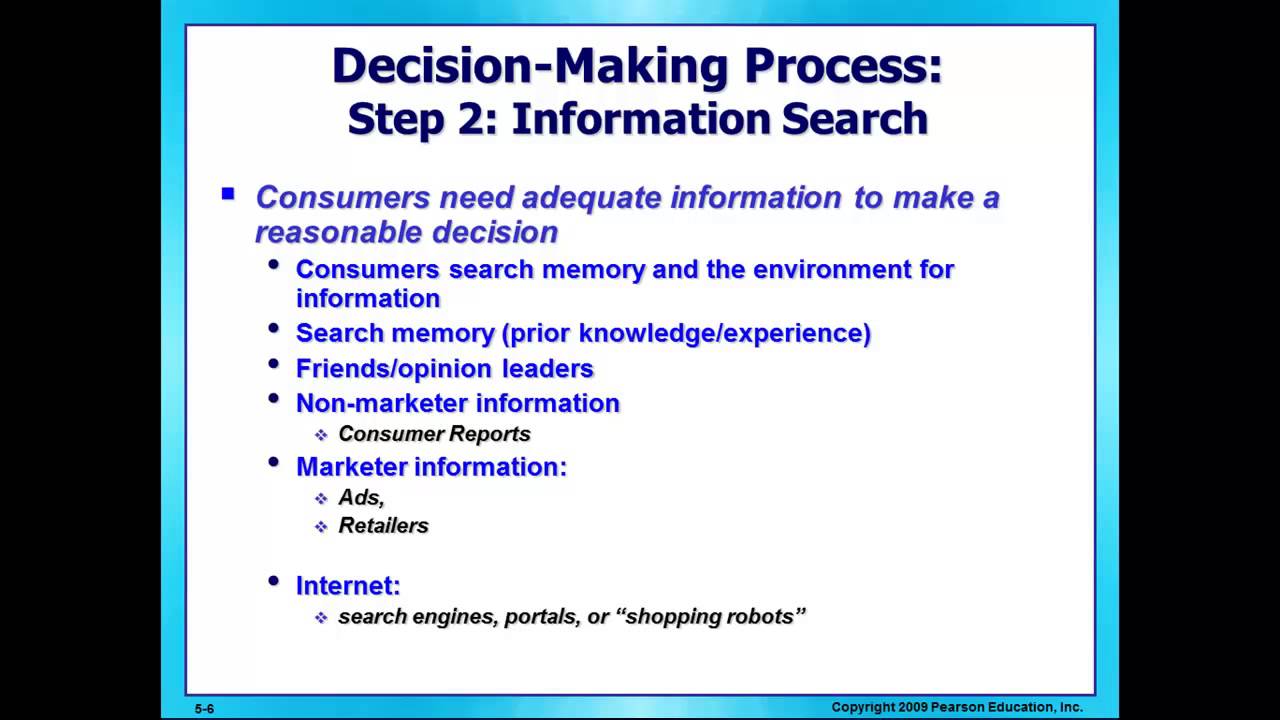 Decision-Making Process:
Step 2: Information Search

▪ Consumers need adequate information to make a reasonable decision
• Consumers search memory and the environment for information
• Search memory (prior knowledge/experience)
• Friends/opinion leaders
• Non-marketer information
❖ Consumer Reports
• Marketer information:
❖ Ads,
❖ Retailers

• Internet:
❖ search engines, portals, or "shopping robots"

5-6

Copyright 2009 Pearson Education, Inc.